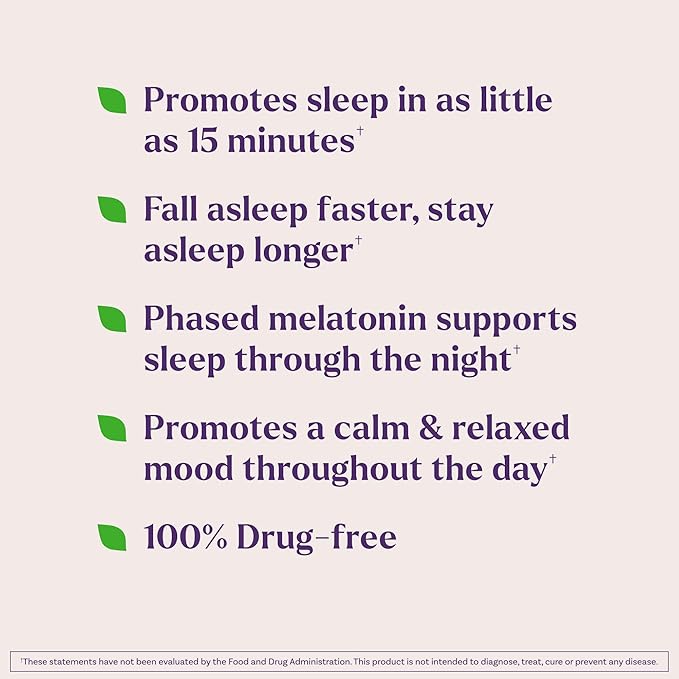 Promotes sleep in as little as 15 minutes†

Fall asleep faster, stay asleep longer†

Phased melatonin supports sleep through the night†

Promotes a calm & relaxed mood throughout the day†

100% Drug-free

†These statements have not been evaluated by the Food and Drug Administration. This product is not intended to diagnose, treat, cure or prevent any disease.